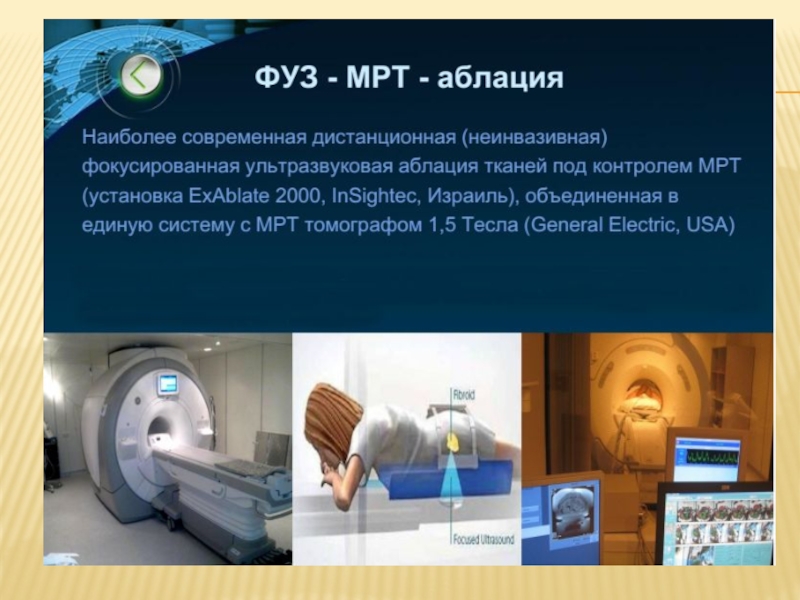 ФУЗ - МРТ - аблация

Наиболее современная дистанционная (неинвазивная) фокусированная ультразвуковая аблация тканей под контролем МРТ (установка ExAblate 2000, InSightec, Израиль), объединенная в единую систему с МРТ томографом 1,5 Тесла (General Electric, USA)

Fibroid

Focused Ultrasound